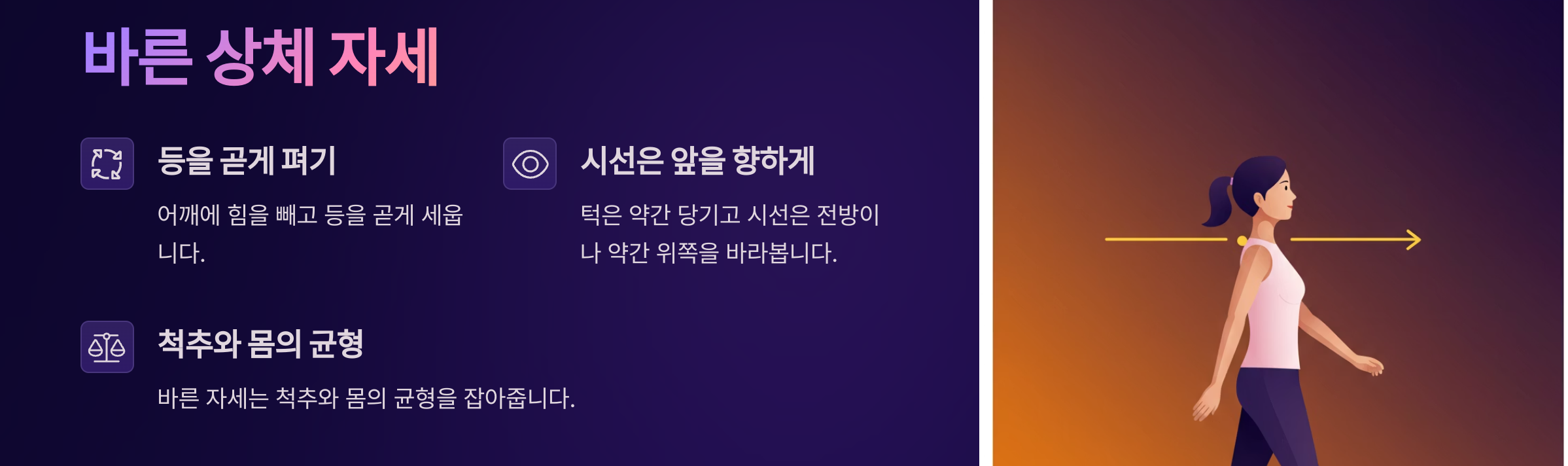 바른 상체 자세

등을 곧게 펴기

어깨에 힘을 빼고 등을 곧게 세웁니다.

시선은 앞을 향하게

턱은 약간 당기고 시선은 전방이나 약간 위쪽을 바라봅니다.

척추와 몸의 균형

바른 자세는 척추와 몸의 균형을 잡아줍니다.